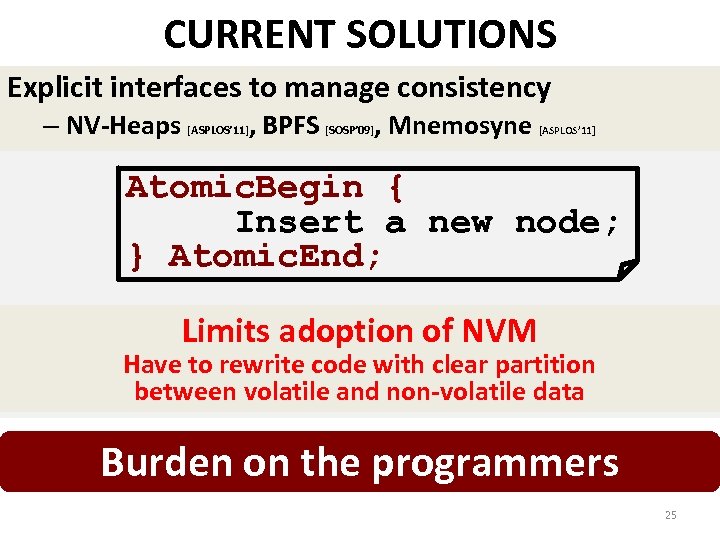 CURRENT SOLUTIONS

Explicit interfaces to manage consistency

– NV-Heaps [ASPLOS'11], BPFS [SOSP'09], Mnemosyne [ASPLOS'11]

AtomicBegin {
    Insert a new node;
} AtomicEnd;

Limits adoption of NVM

Have to rewrite code with clear partition between volatile and non-volatile data

Burden on the programmers

25